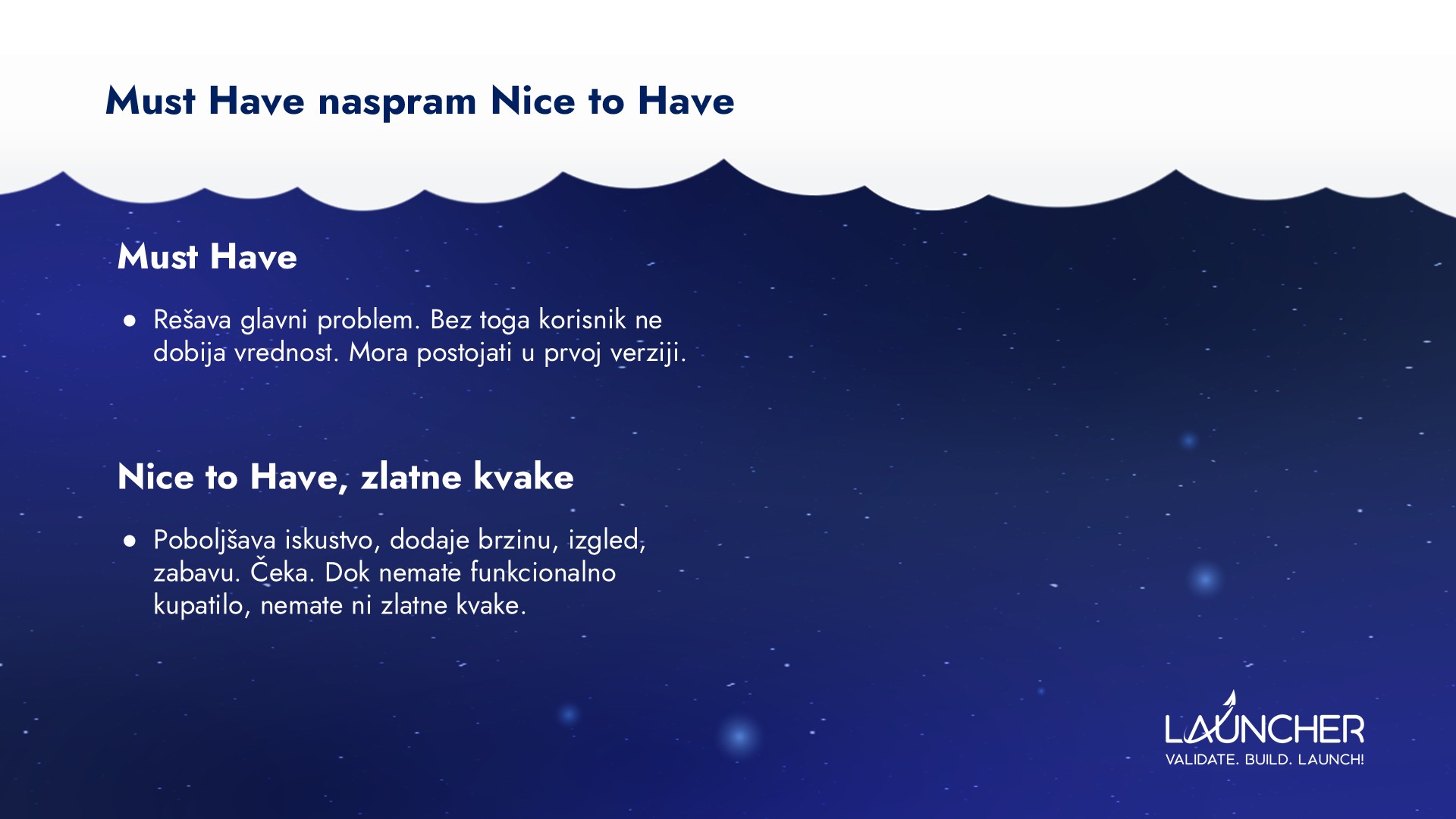 Must Have naspram Nice to Have

Must Have

● Rešava glavni problem. Bez toga korisnik ne dobija vrednost. Mora postojati u prvoj verziji.

Nice to Have, zlatne kvake

● Poboljšava iskustvo, dodaje brzinu, izgled, zabavu. Čeka. Dok nemate funkcionalno kupatilo, nemate ni zlatne kvake.

LAUNCHER
VALIDATE. BUILD. LAUNCH!